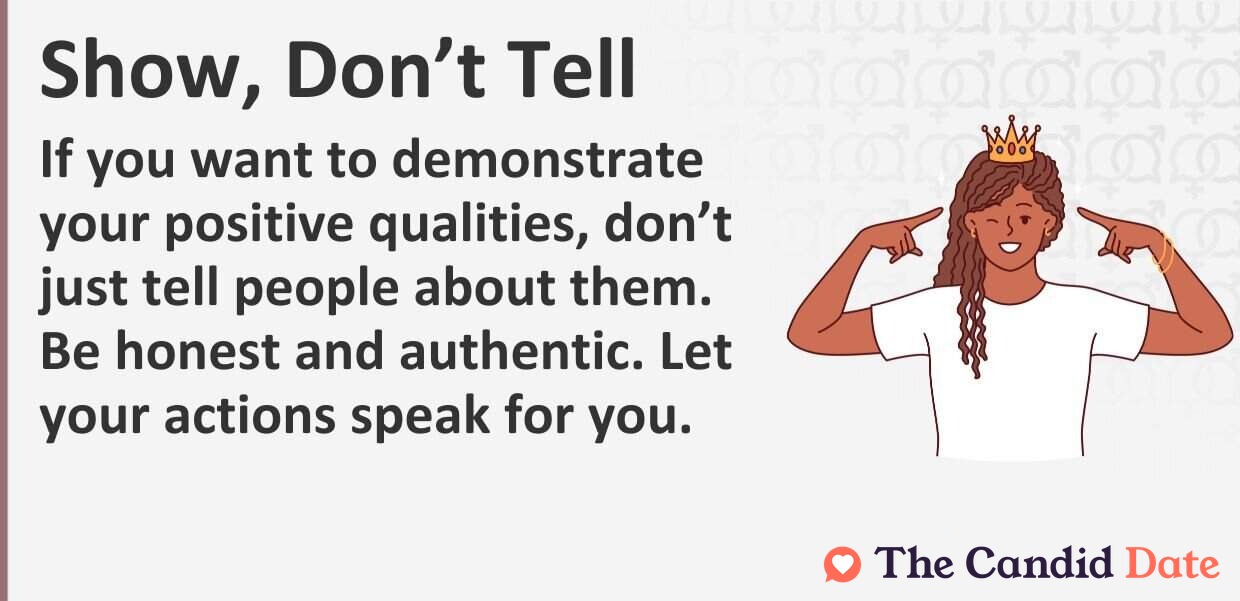 Show, Don’t Tell

If you want to demonstrate your positive qualities, don’t just tell people about them. Be honest and authentic. Let your actions speak for you.

The Candid Date